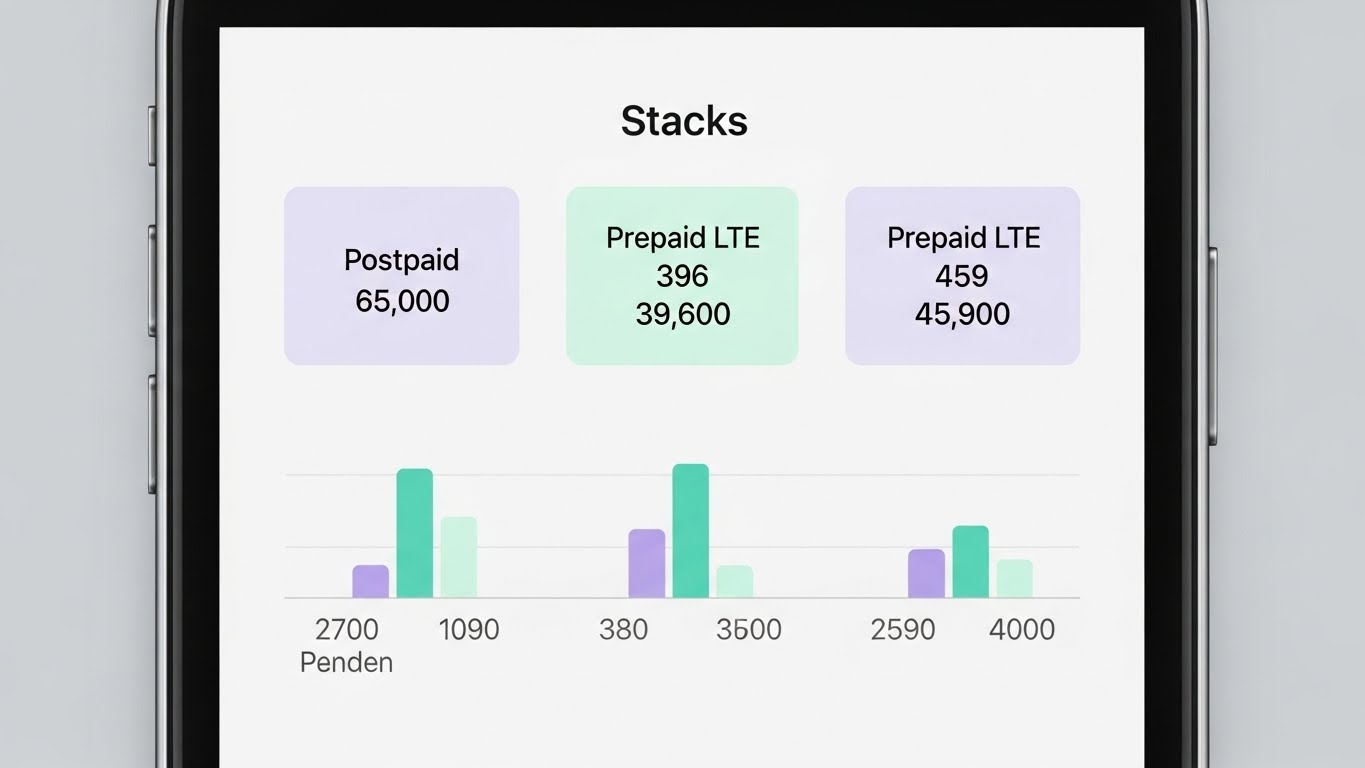 Stacks

Postpaid
65,000

Prepaid LTE
396
39,600

Prepaid LTE
459
45,900

2700 1090 380 3500 2590 4000
Penden